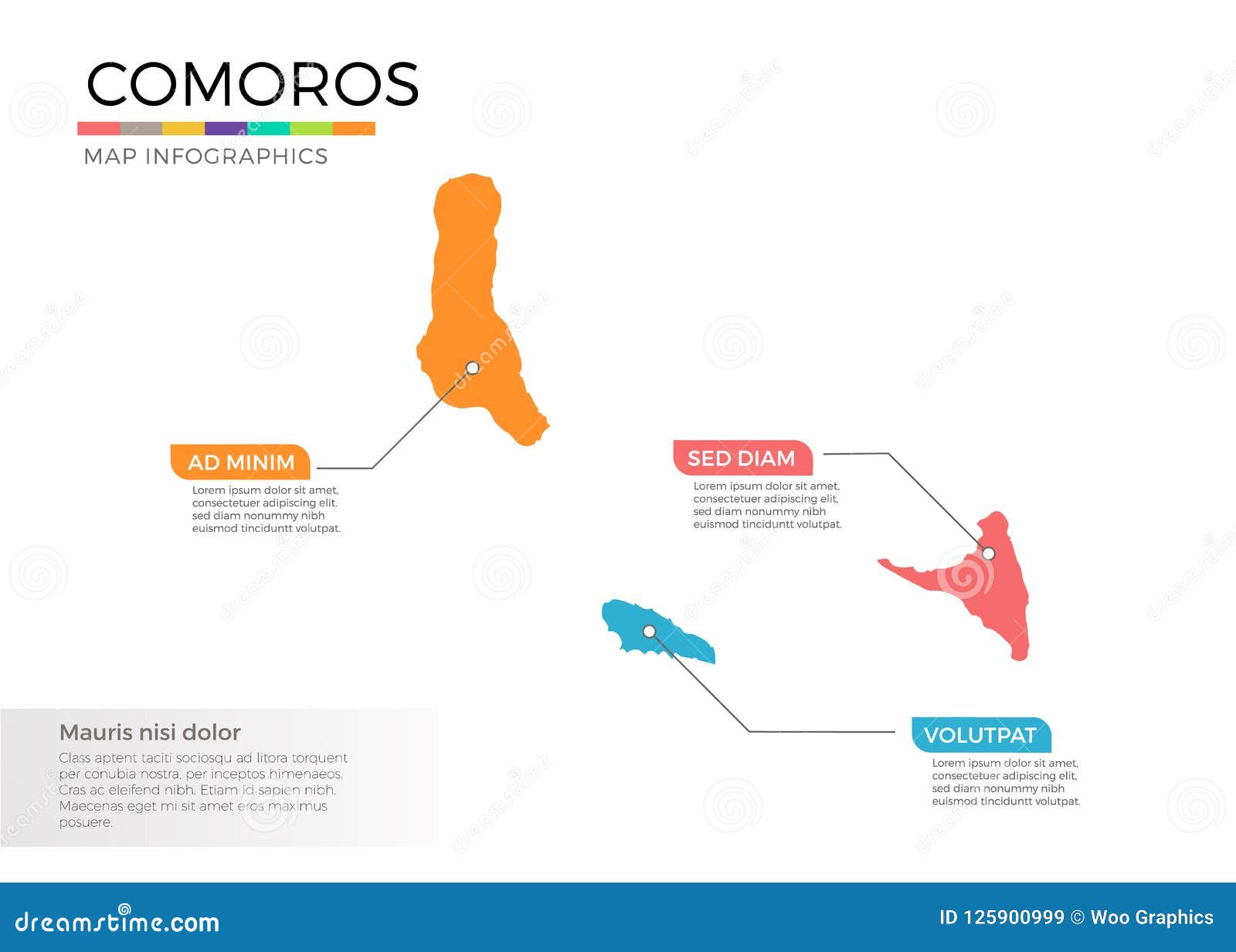 COMOROS

MAP INFOGRAPHICS

AD MINIM

Lorem ipsum dolor sit amet, consectetuer adipiscing elit, sed diam nonummy nibh euismod tinciduntt volutpat.

SED DIAM

Lorem ipsum dolor sit amet, consectetuer adipiscing elit, sed diam nonummy nibh euismod tinciduntt volutpat.

VOLUTPAT

Lorem ipsum dolor sit amet, consectetuer adipiscing elit, sed diam nonummy nibh euismod tinciduntt volutpat.

Mauris nisi dolor

Class aptent taciti sociosqu ad litora torquent per conubia nostra, per inceptos himenaeos. Cras ac eleifend nibh. Etiam id sapien nibh. Maecenas eget mi sit amet eros maximus posuere.

dreamstime.com

ID 125900999 © Woo Graphics